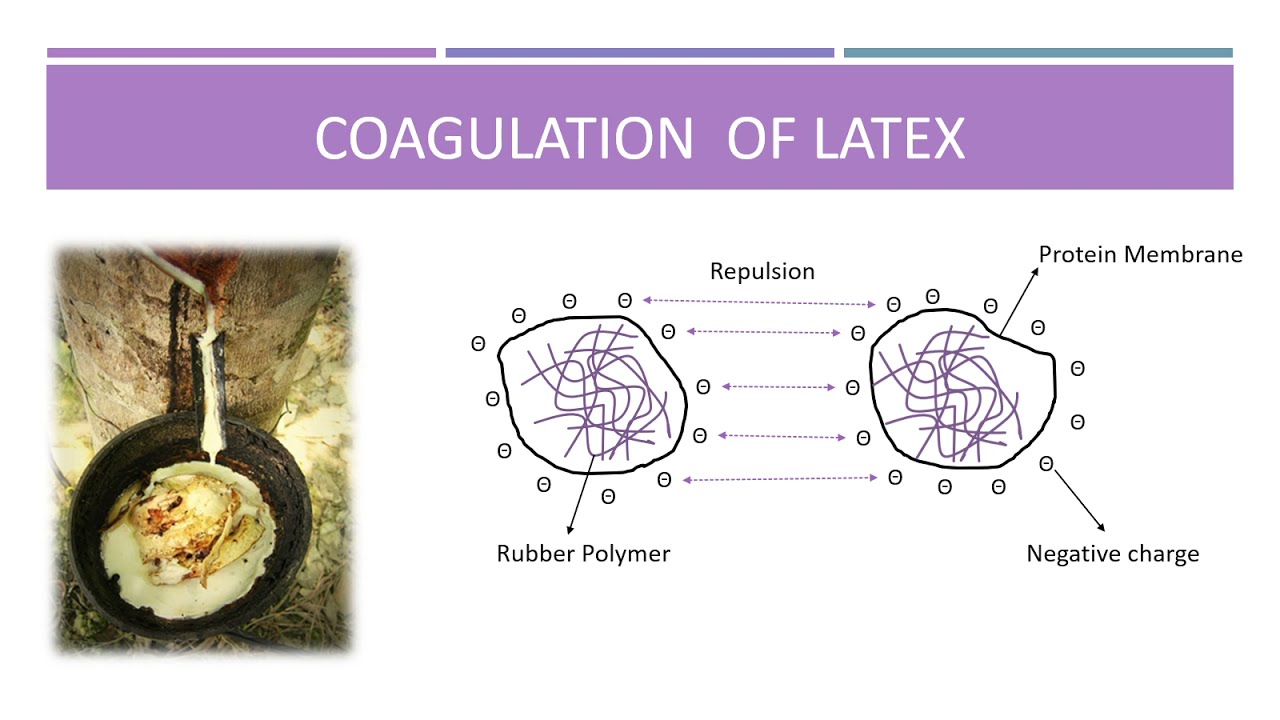 COAGULATION OF LATEX

Repulsion

Protein Membrane

Rubber Polymer

Negative charge